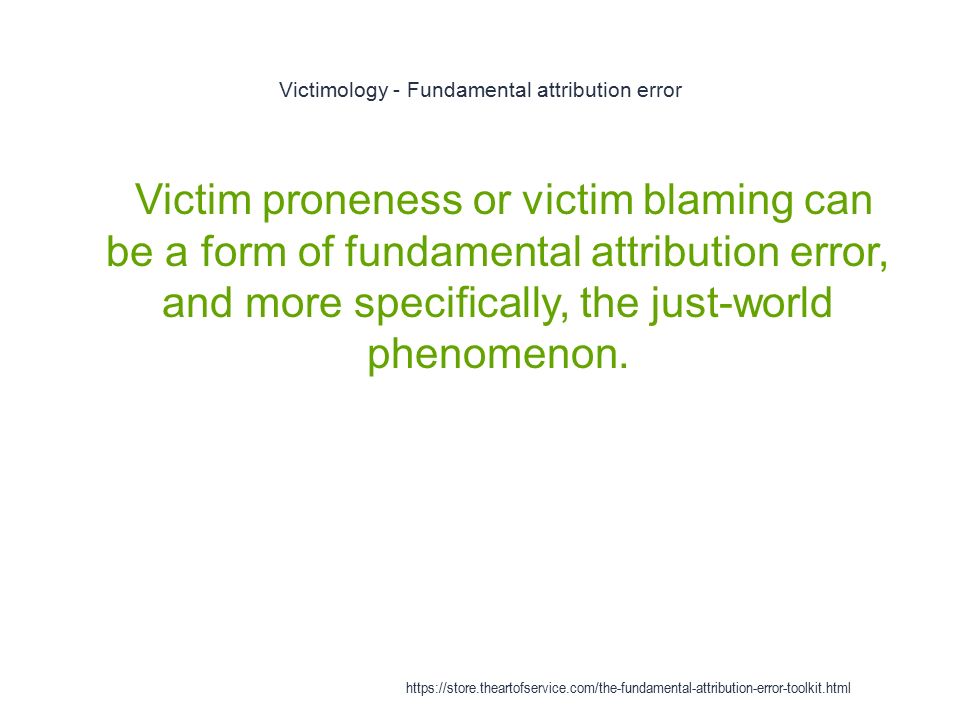 Victimology - Fundamental attribution error

Victim proneness or victim blaming can be a form of fundamental attribution error, and more specifically, the just-world phenomenon.

https://store.theartofservice.com/the-fundamental-attribution-error-toolkit.html